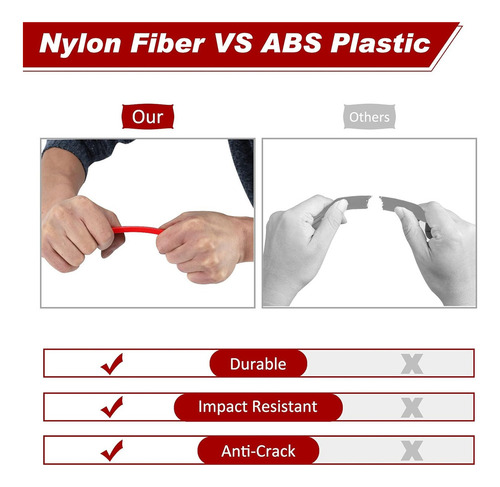 Nylon Fiber VS ABS Plastic

Our

Others

✓ Durable X

✓ Impact Resistant X

✓ Anti-Crack X